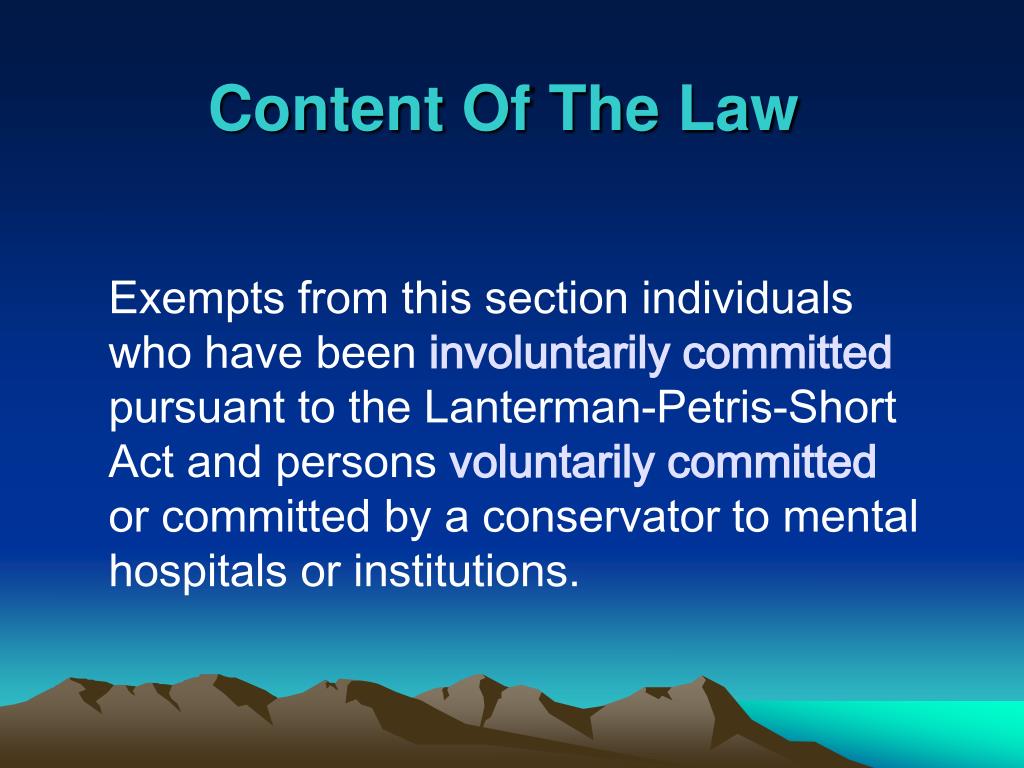 Content Of The Law

Exempts from this section individuals who have been involuntarily committed pursuant to the Lanterman-Petris-Short Act and persons voluntarily committed or committed by a conservator to mental hospitals or institutions.